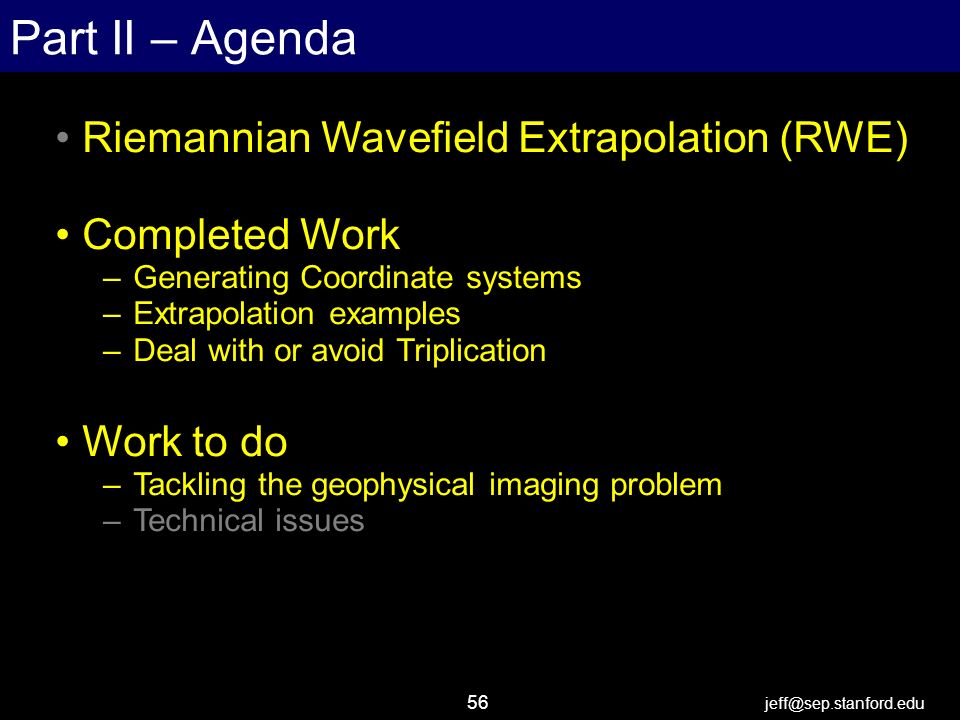 Part II – Agenda

• Riemannian Wavefield Extrapolation (RWE)

• Completed Work
– Generating Coordinate systems
– Extrapolation examples
– Deal with or avoid Triplication

• Work to do
– Tackling the geophysical imaging problem
– Technical issues

56

jeff@sep.stanford.edu